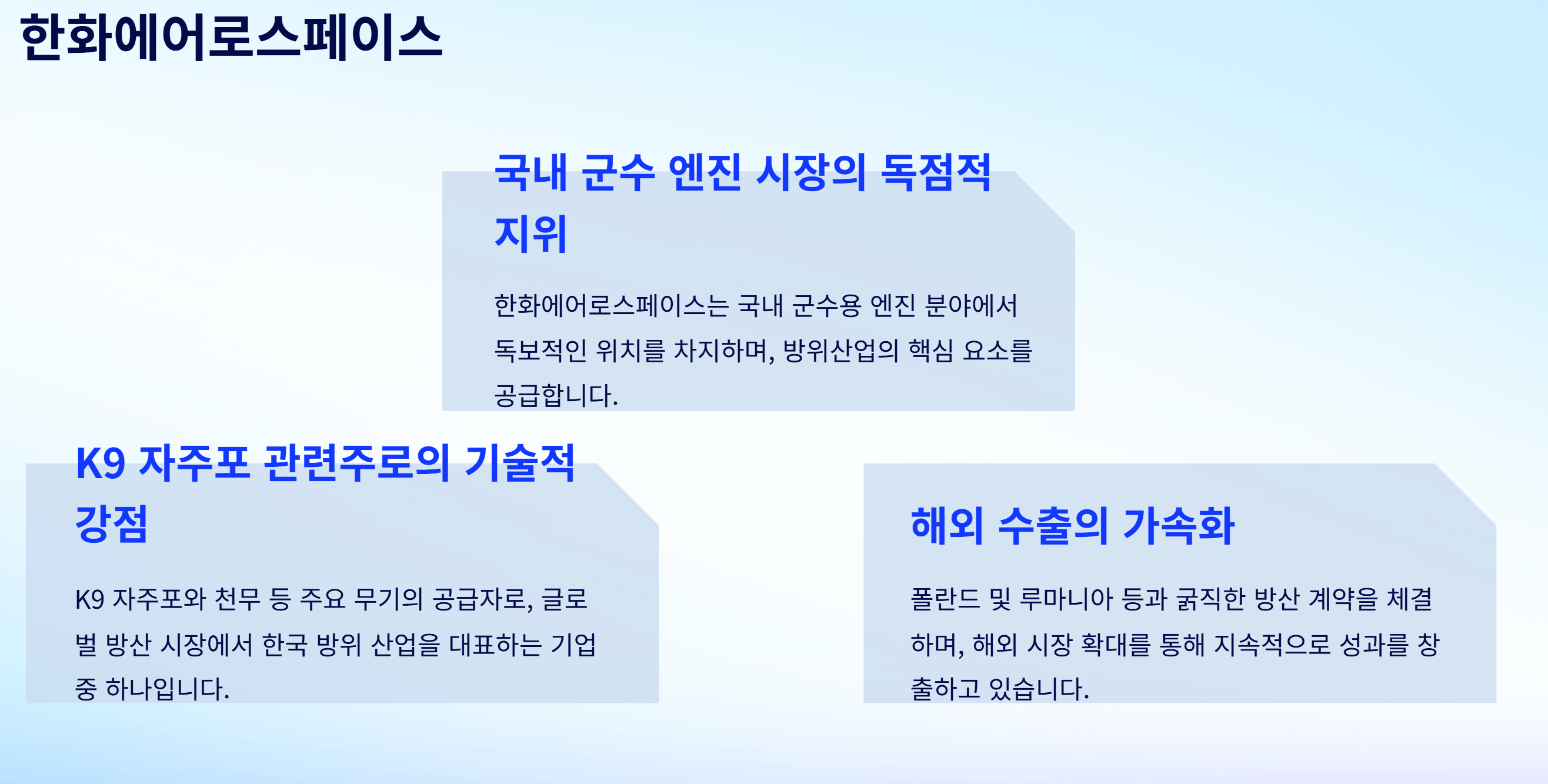 한화에어로스페이스

국내 군수 엔진 시장의 독점적 지위

한화에어로스페이스는 국내 군수용 엔진 분야에서 독보적인 위치를 차지하며, 방위산업의 핵심 요소를 공급합니다.

K9 자주포 관련주로의 기술적 강점

K9 자주포와 천무 등 주요 무기의 공급자로, 글로벌 방산 시장에서 한국 방위 산업을 대표하는 기업 중 하나입니다.

해외 수출의 가속화

폴란드 및 루마니아 등과 굵직한 방산 계약을 체결하며, 해외 시장 확대를 통해 지속적으로 성과를 창출하고 있습니다.